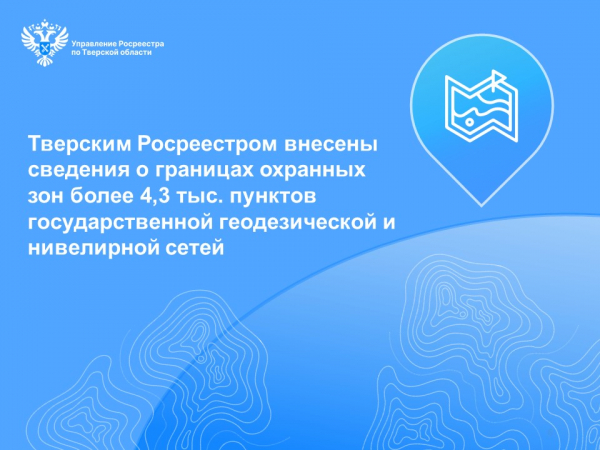 Управление Росреестра по Тверской области

Тверским Росреестром внесены сведения о границах охранных зон более 4,3 тыс. пунктов государственной геодезической и нивелирной сетей